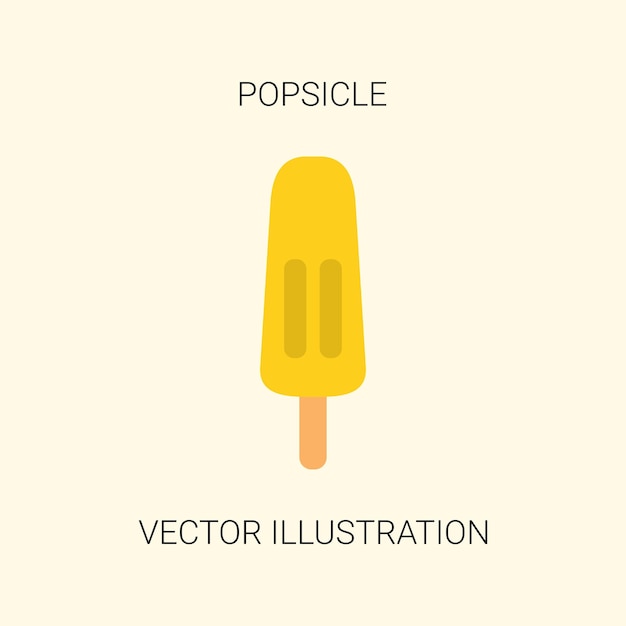 POPSICLE

VECTOR ILLUSTRATION